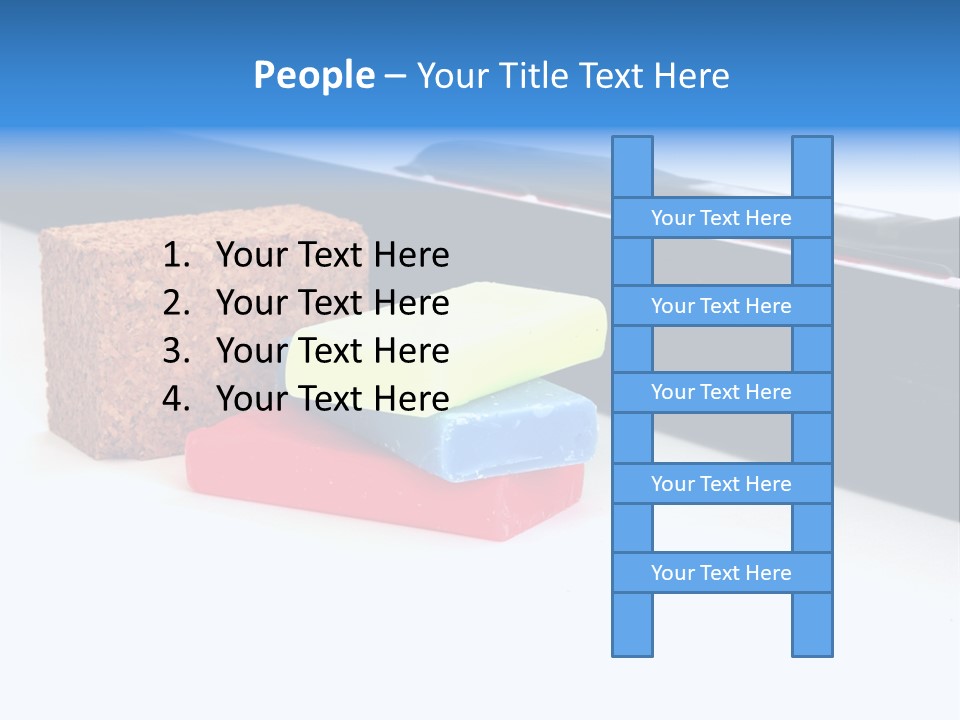 People – Your Title Text Here

1. Your Text Here
2. Your Text Here
3. Your Text Here
4. Your Text Here

Your Text Here

Your Text Here

Your Text Here

Your Text Here

Your Text Here